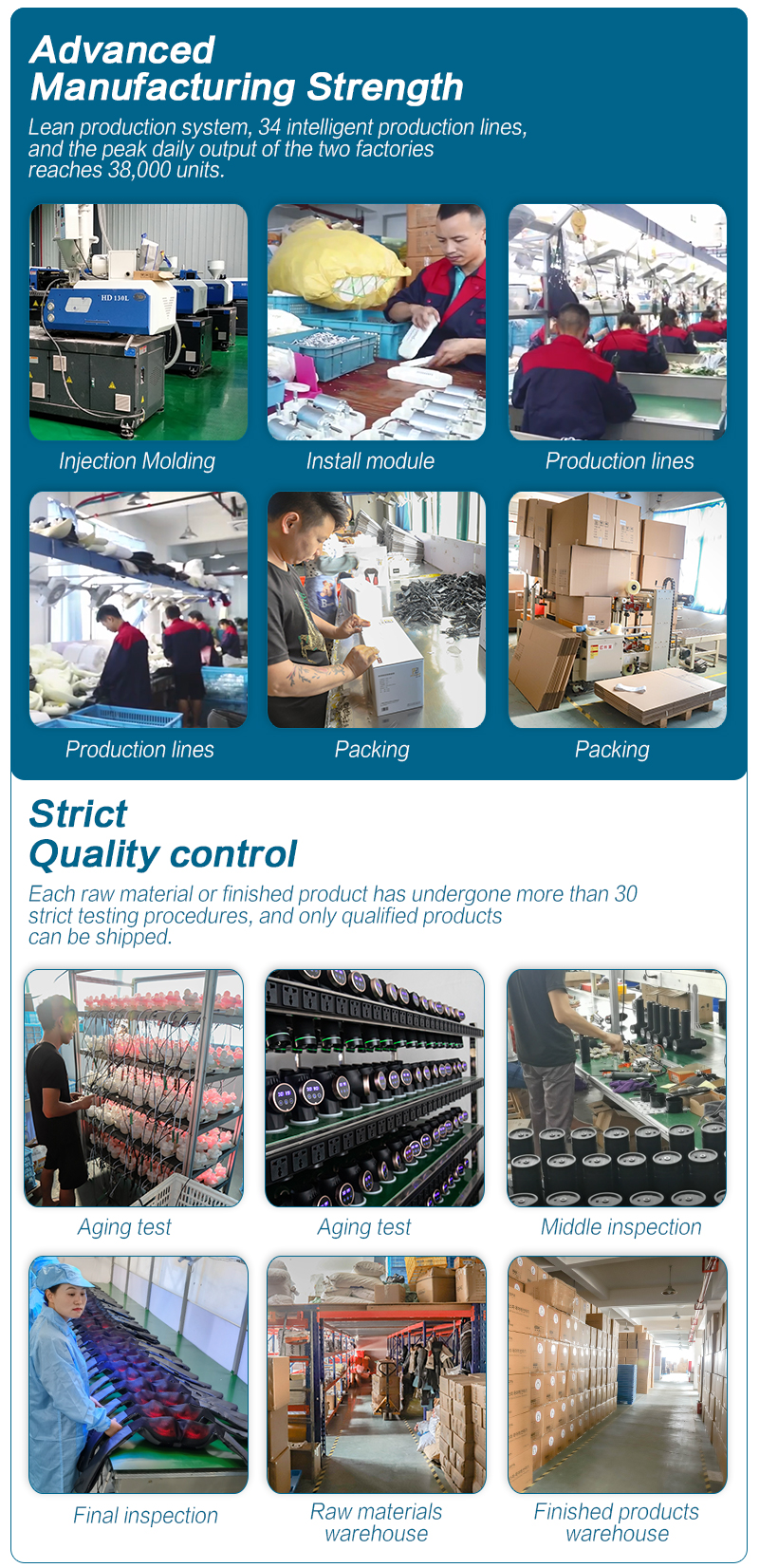 Advanced
Manufacturing Strength

Lean production system, 34 intelligent production lines, and the peak daily output of the two factories reaches 38,000 units.

HD 130L

Injection Molding

Install module

Production lines

Production lines

Packing

Packing

Strict
Quality control

Each raw material or finished product has undergone more than 30 strict testing procedures, and only qualified products can be shipped.

Aging test

Aging test

Middle inspection

Final inspection

Raw materials warehouse

Finished products warehouse